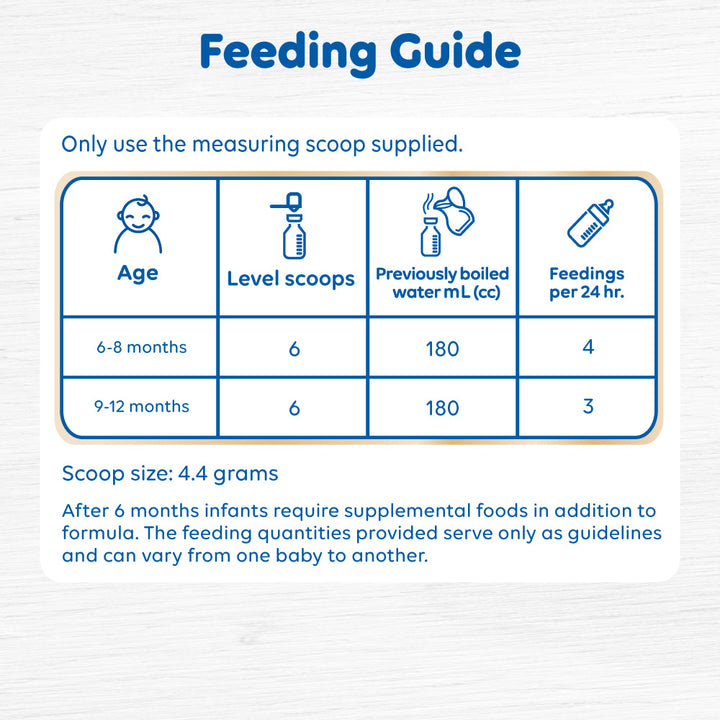 Feeding Guide

Only use the measuring scoop supplied.

| Age | Level scoops | Previously boiled water mL (cc) | Feedings per 24 hr. |
|---|---|---|---|
| 6-8 months | 6 | 180 | 4 |
| 9-12 months | 6 | 180 | 3 |

Scoop size: 4.4 grams

After 6 months infants require supplemental foods in addition to formula. The feeding quantities provided serve only as guidelines and can vary from one baby to another.